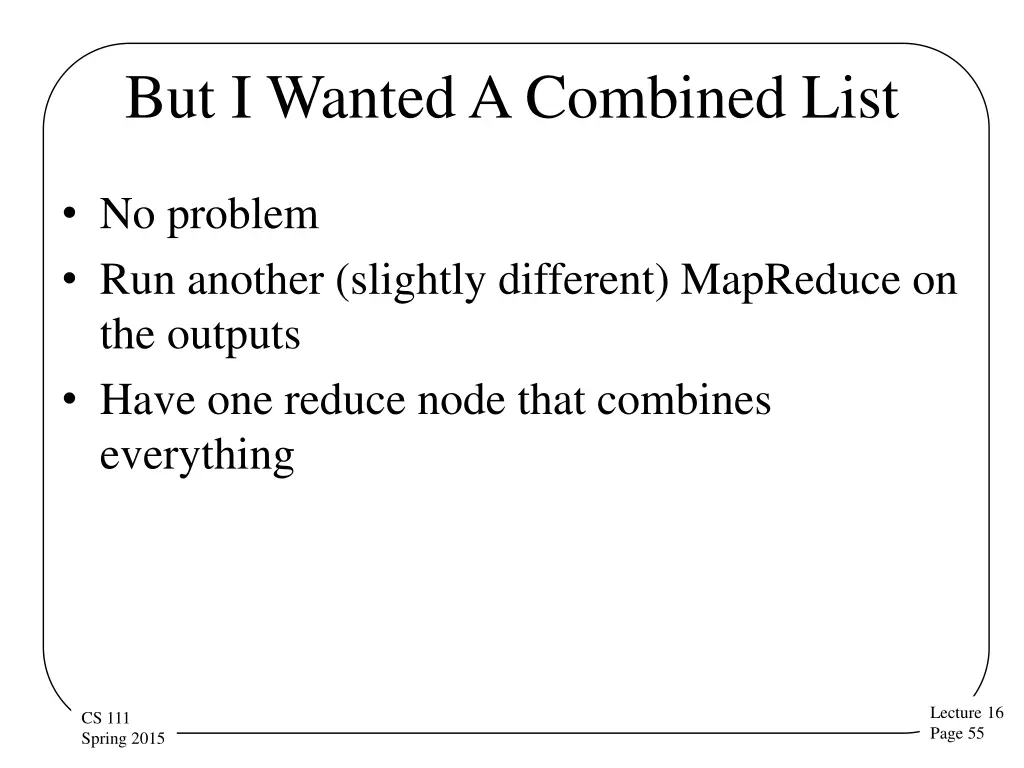 But I Wanted A Combined List

• No problem
• Run another (slightly different) MapReduce on the outputs
• Have one reduce node that combines everything

CS 111
Spring 2015

Lecture 16
Page 55